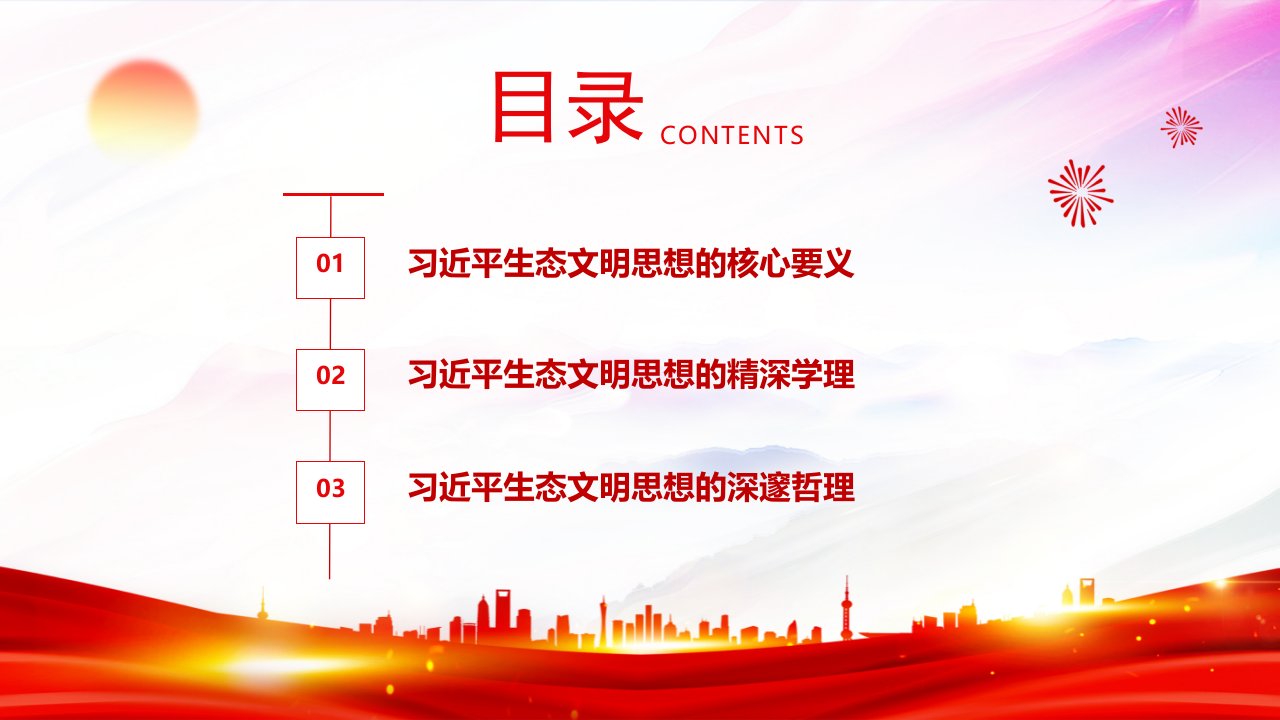 目录 CONTENTS

01 习近平生态文明思想的核心要义

02 习近平生态文明思想的精深学理

03 习近平生态文明思想的深邃哲理